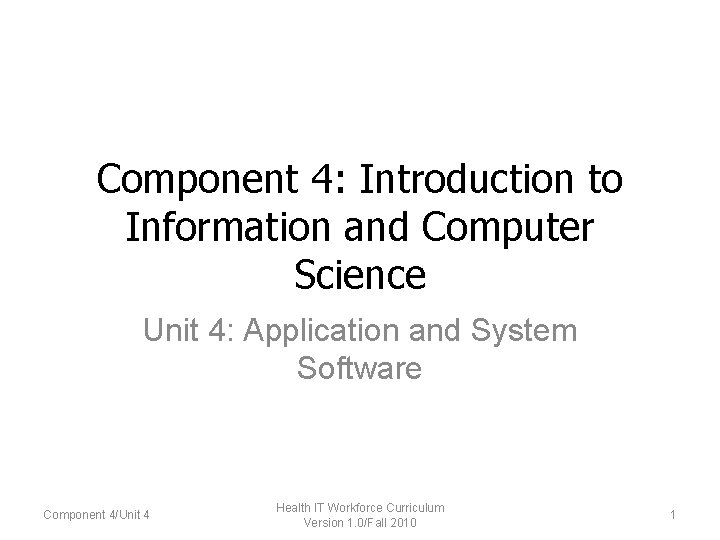 Component 4: Introduction to Information and Computer Science

Unit 4: Application and System Software

Component 4/Unit 4

Health IT Workforce Curriculum
Version 1.0/Fall 2010

1